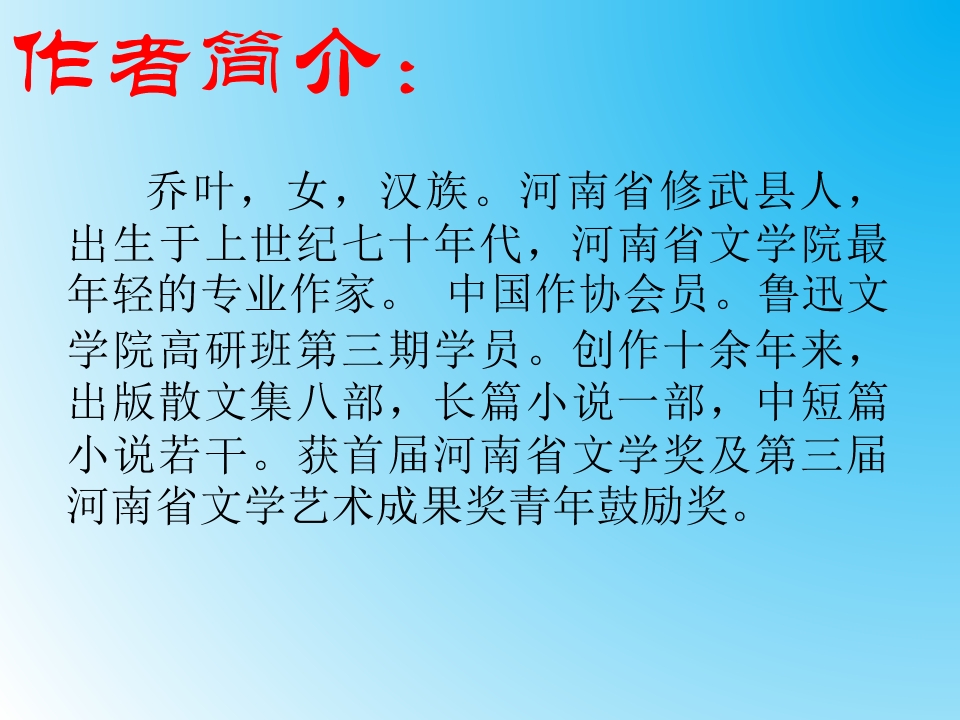 作者简介：

乔叶，女，汉族。河南省修武县人，出生于上世纪七十年代，河南省文学院最年轻的专业作家。 中国作协会员。鲁迅文学院高研班第三期学员。创作十余年来，出版散文集八部，长篇小说一部，中短篇小说若干。获首届河南省文学奖及第三届河南省文学艺术成果奖青年鼓励奖。